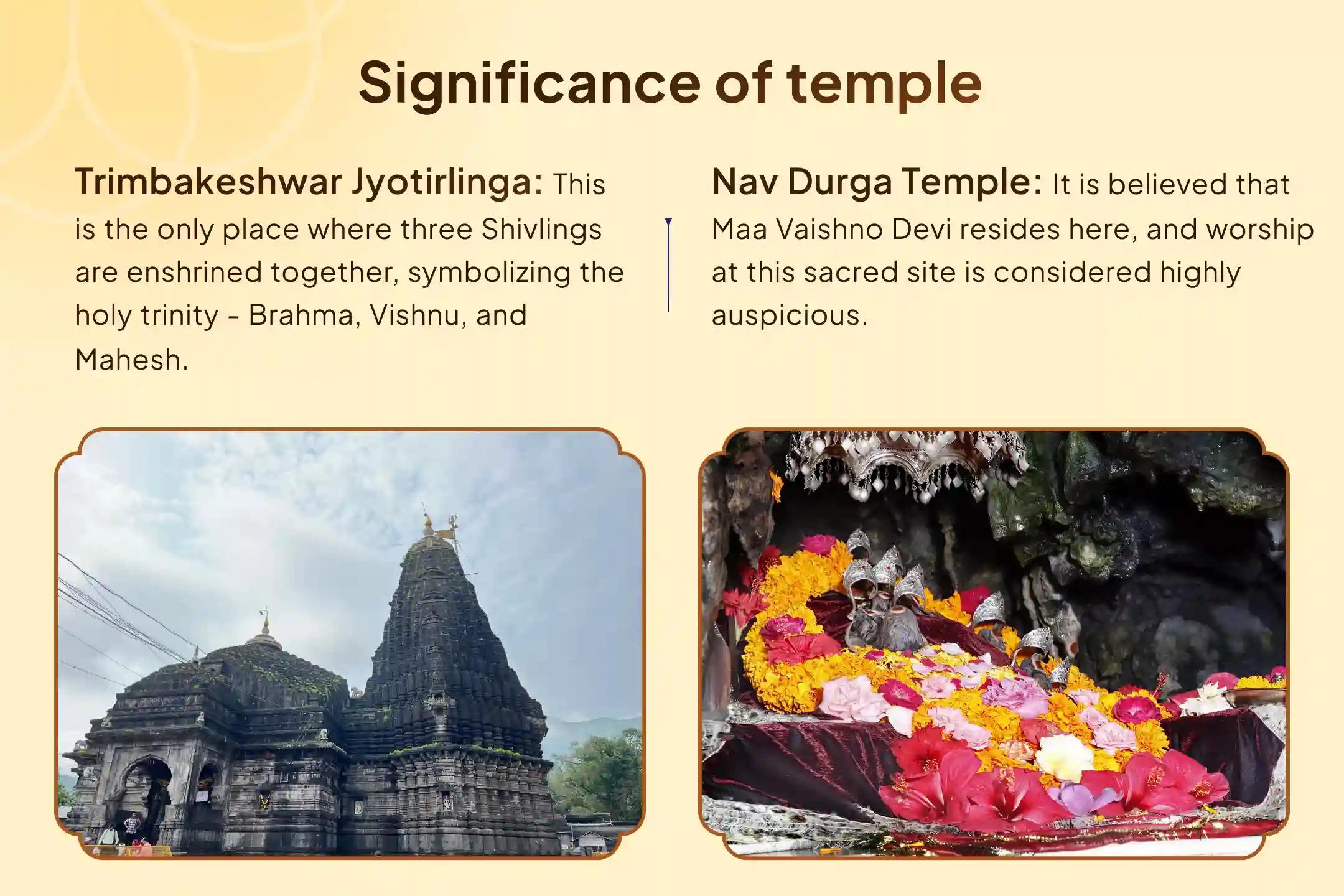 Significance of temple

Trimbakeshwar Jyotirlinga: This is the only place where three Shivlings are enshrined together, symbolizing the holy trinity - Brahma, Vishnu, and Mahesh.

Nav Durga Temple: It is believed that Maa Vaishno Devi resides here, and worship at this sacred site is considered highly auspicious.